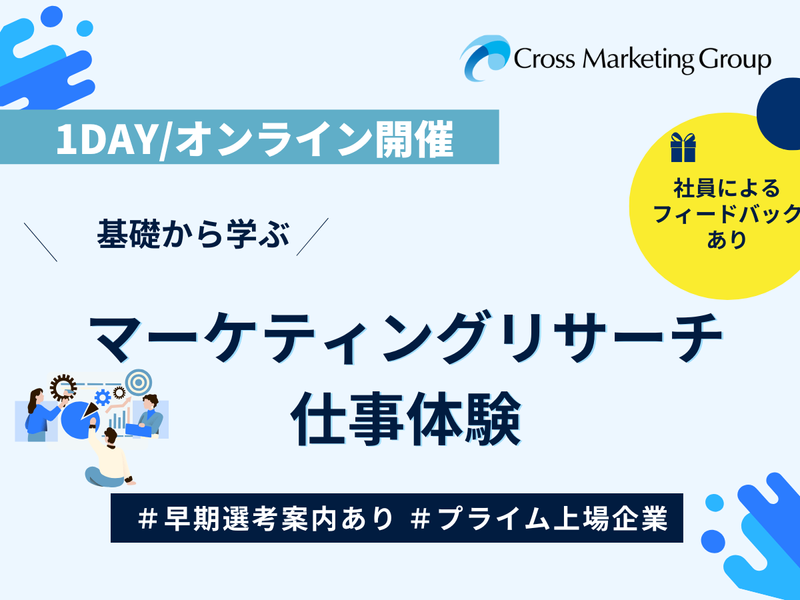 Cross Marketing Group

1DAY/オンライン開催

社員による
フィードバック
あり

基礎から学ぶ

マーケティングリサーチ
仕事体験

＃早期選考案内あり ＃プライム上場企業